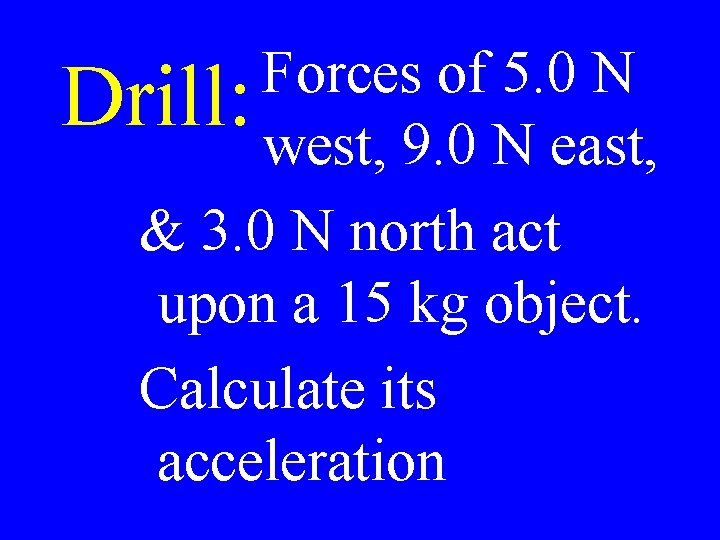 Drill: Forces of 5.0 N west, 9.0 N east, & 3.0 N north act upon a 15 kg object.

Calculate its acceleration